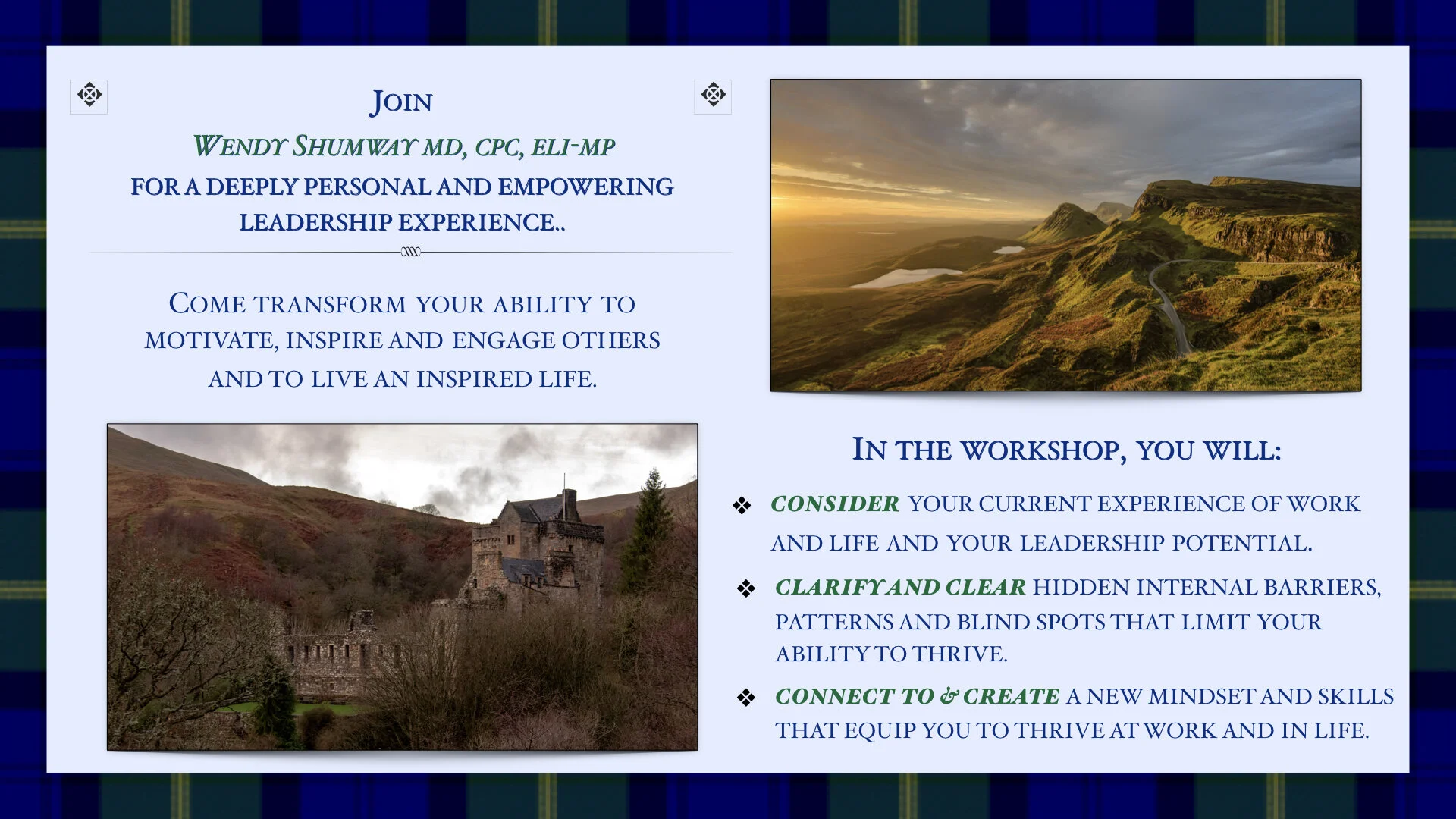 JOIN

WENDY SHUMWAY MD, CPC, ELI-MP

FOR A DEEPLY PERSONAL AND EMPOWERING LEADERSHIP EXPERIENCE..

COME TRANSFORM YOUR ABILITY TO MOTIVATE, INSPIRE AND ENGAGE OTHERS AND TO LIVE AN INSPIRED LIFE.

IN THE WORKSHOP, YOU WILL:

❖ CONSIDER YOUR CURRENT EXPERIENCE OF WORK AND LIFE AND YOUR LEADERSHIP POTENTIAL.

❖ CLARIFY AND CLEAR HIDDEN INTERNAL BARRIERS, PATTERNS AND BLIND SPOTS THAT LIMIT YOUR ABILITY TO THRIVE.

❖ CONNECT TO & CREATE A NEW MINDSET AND SKILLS THAT EQUIP YOU TO THRIVE AT WORK AND IN LIFE.